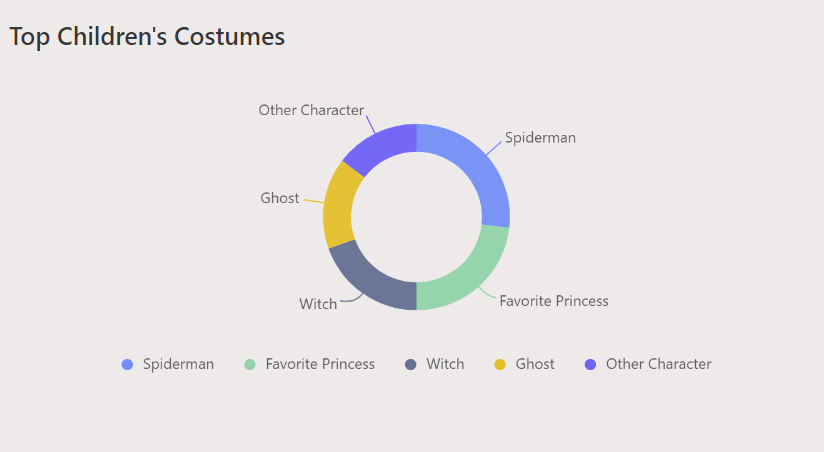 Top Children's Costumes

Other Character

Spiderman

Ghost

Witch

Favorite Princess

Spiderman Favorite Princess Witch Ghost Other Character